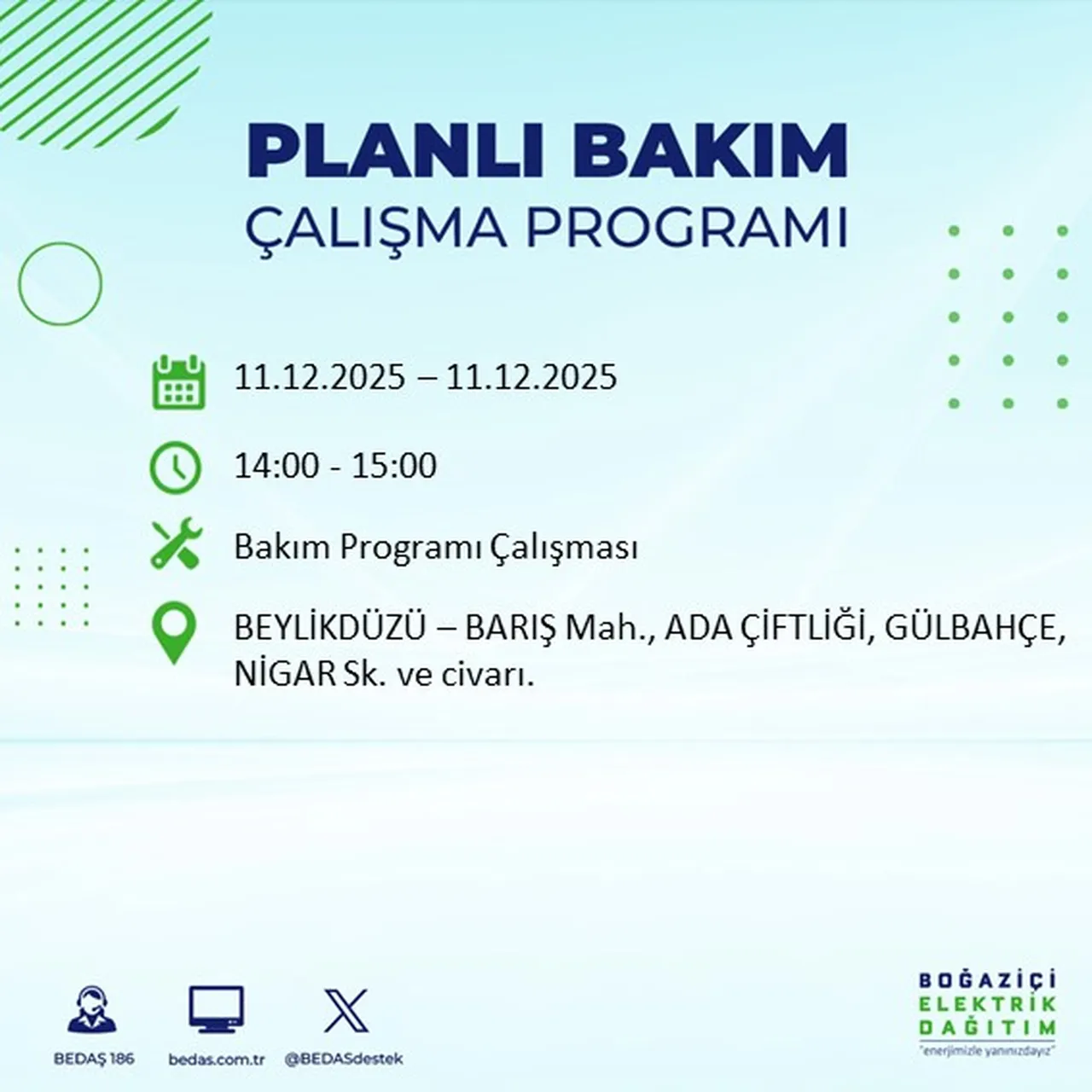 PLANLI BAKIM
ÇALIŞMA PROGRAMI

11.12.2025 – 11.12.2025

14:00 - 15:00

Bakım Programı Çalışması

BEYLİKDÜZÜ – BARIŞ Mah., ADA ÇİFTLİĞİ, GÜLBAHÇE, NİGAR Sk. ve civarı.

BEDAŞ 186
bedas.com.tr
@BEDASdestek

BOĞAZİÇİ
ELEKTRİK
DAĞITIM
"enerjimizle yanınızdayız"